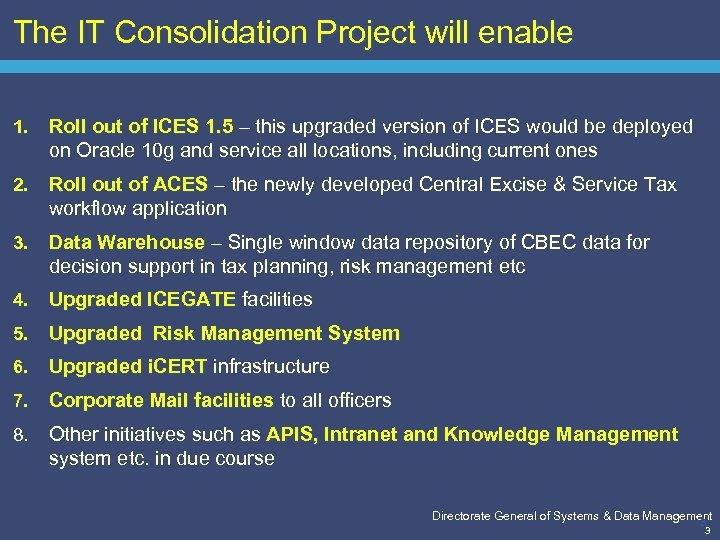 The IT Consolidation Project will enable

1. Roll out of ICES 1.5 – this upgraded version of ICES would be deployed on Oracle 10g and service all locations, including current ones
2. Roll out of ACES – the newly developed Central Excise & Service Tax workflow application
3. Data Warehouse – Single window data repository of CBEC data for decision support in tax planning, risk management etc
4. Upgraded ICEGATE facilities
5. Upgraded Risk Management System
6. Upgraded iCERT infrastructure
7. Corporate Mail facilities to all officers
8. Other initiatives such as APIS, Intranet and Knowledge Management system etc. in due course

Directorate General of Systems & Data Management
3